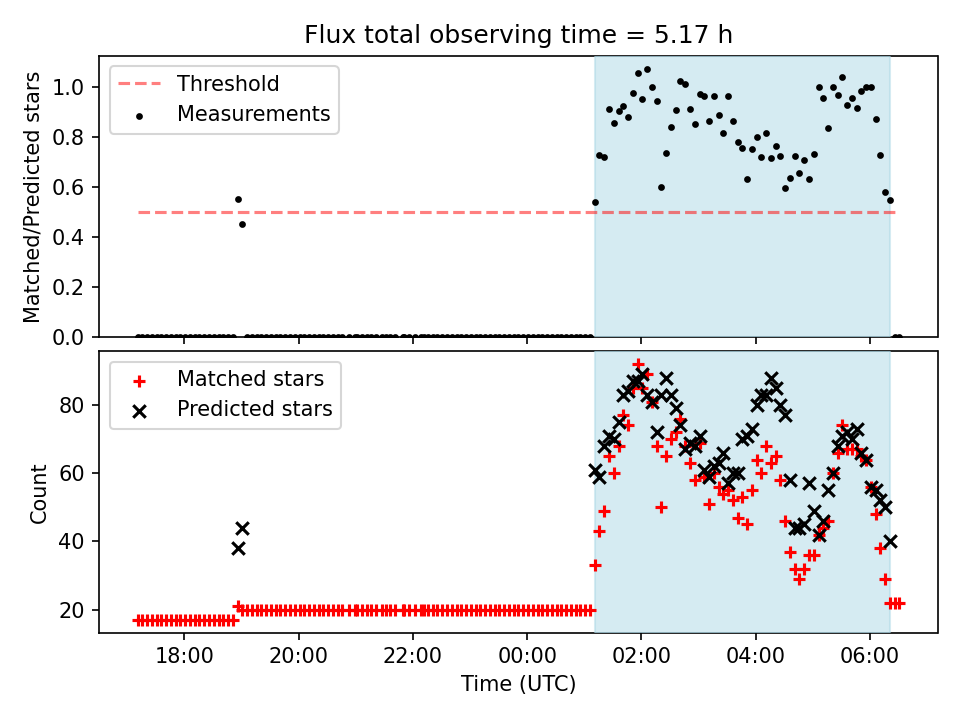 Flux total observing time = 5.17 h

Threshold
Measurements

Matched/Predicted stars

1.0
0.8
0.6
0.4
0.2
0.0

Matched stars
Predicted stars

Count

80
60
40
20

18:00
20:00
22:00
00:00
02:00
04:00
06:00

Time (UTC)